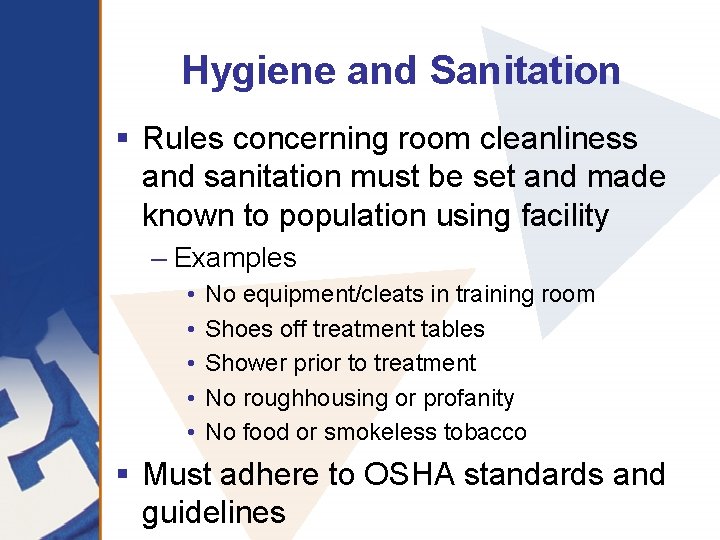 Hygiene and Sanitation

▪ Rules concerning room cleanliness and sanitation must be set and made known to population using facility

– Examples

• No equipment/cleats in training room

• Shoes off treatment tables

• Shower prior to treatment

• No roughhousing or profanity

• No food or smokeless tobacco

▪ Must adhere to OSHA standards and guidelines